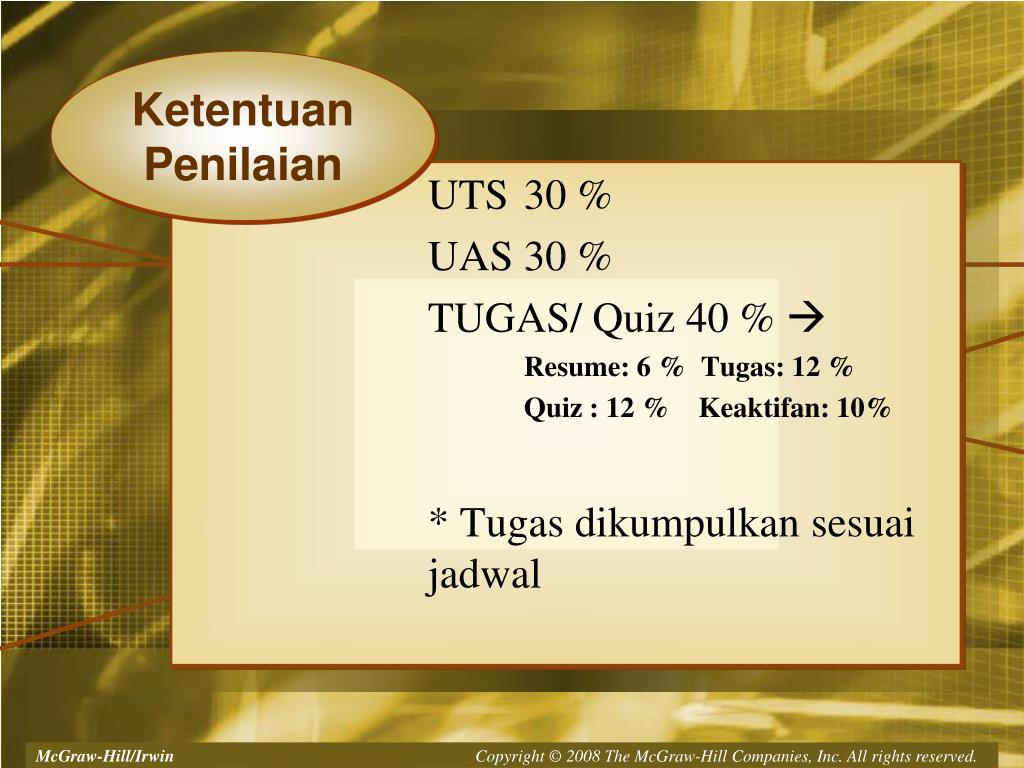 Ketentuan Penilaian

UTS 30 %

UAS 30 %

TUGAS/ Quiz 40 % →

Resume: 6 % Tugas: 12 %

Quiz : 12 % Keaktifan: 10%

* Tugas dikumpulkan sesuai jadwal

McGraw-Hill/Irwin

Copyright © 2008 The McGraw-Hill Companies, Inc. All rights reserved.